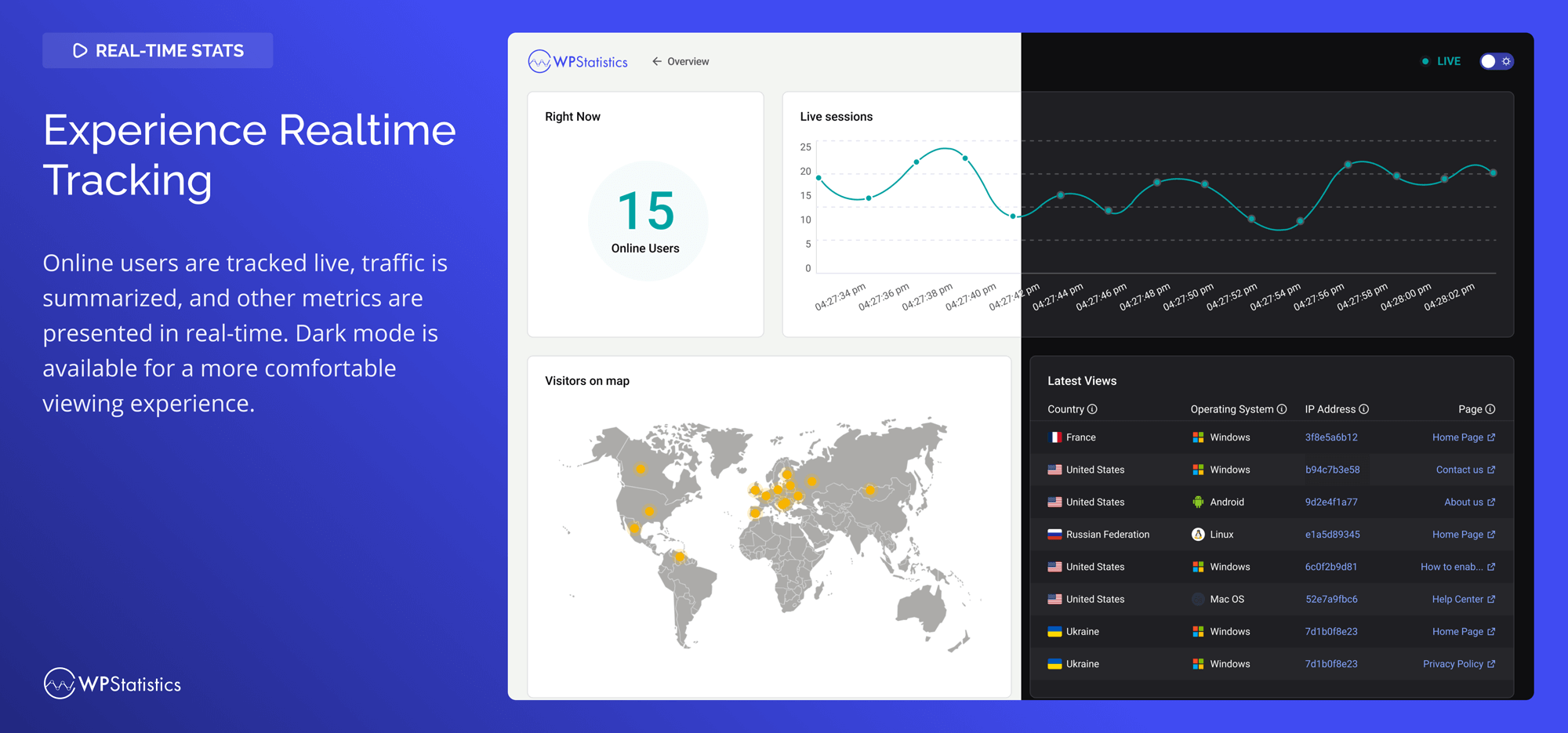 REAL-TIME STATS

Experience Realtime Tracking

Online users are tracked live, traffic is summarized, and other metrics are presented in real-time. Dark mode is available for a more comfortable viewing experience.

WPStatistics

WPStatistics ← Overview

LIVE

Right Now

15
Online Users

Live sessions

25
20
15
10
5
0

04:27:34 pm 04:27:36 pm 04:27:38 pm 04:27:40 pm 04:27:42 pm 04:27:44 pm 04:27:46 pm 04:27:48 pm 04:27:50 pm 04:27:52 pm 04:27:54 pm 04:27:56 pm 04:27:58 pm 04:28:00 pm 04:28:02 pm

Visitors on map

Latest Views

| Country | Operating System | IP Address | Page |
|---|---|---|---|
| France | Windows | 3f8e5a6b12 | Home Page |
| United States | Windows | b94c7b3e58 | Contact us |
| United States | Android | 9d2e4f1a77 | About us |
| Russian Federation | Linux | e1a5d89345 | Home Page |
| United States | Windows | 6c0f2b9d81 | How to enab... |
| United States | Mac OS | 52e7a9fbc6 | Help Center |
| Ukraine | Windows | 7d1b0f8e23 | Home Page |
| Ukraine | Windows | 7d1b0f8e23 | Privacy Policy |